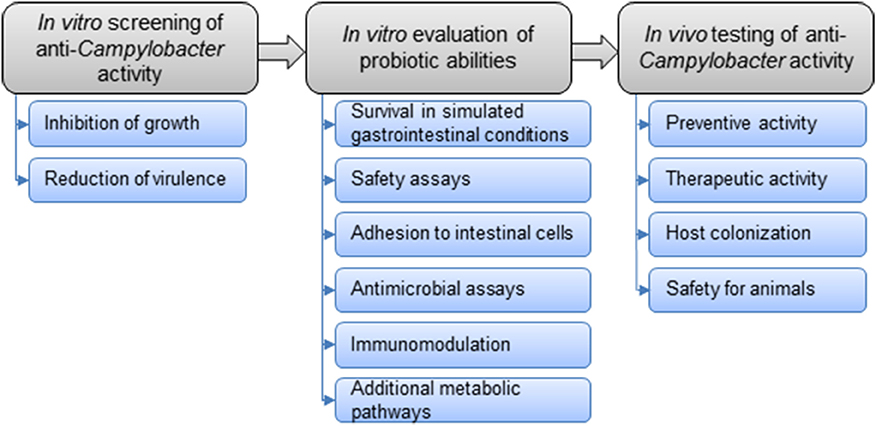 In vitro screening of anti-Campylobacter activity

Inhibition of growth

Reduction of virulence

In vitro evaluation of probiotic abilities

Survival in simulated gastrointestinal conditions

Safety assays

Adhesion to intestinal cells

Antimicrobial assays

Immunomodulation

Additional metabolic pathways

In vivo testing of anti-Campylobacter activity

Preventive activity

Therapeutic activity

Host colonization

Safety for animals